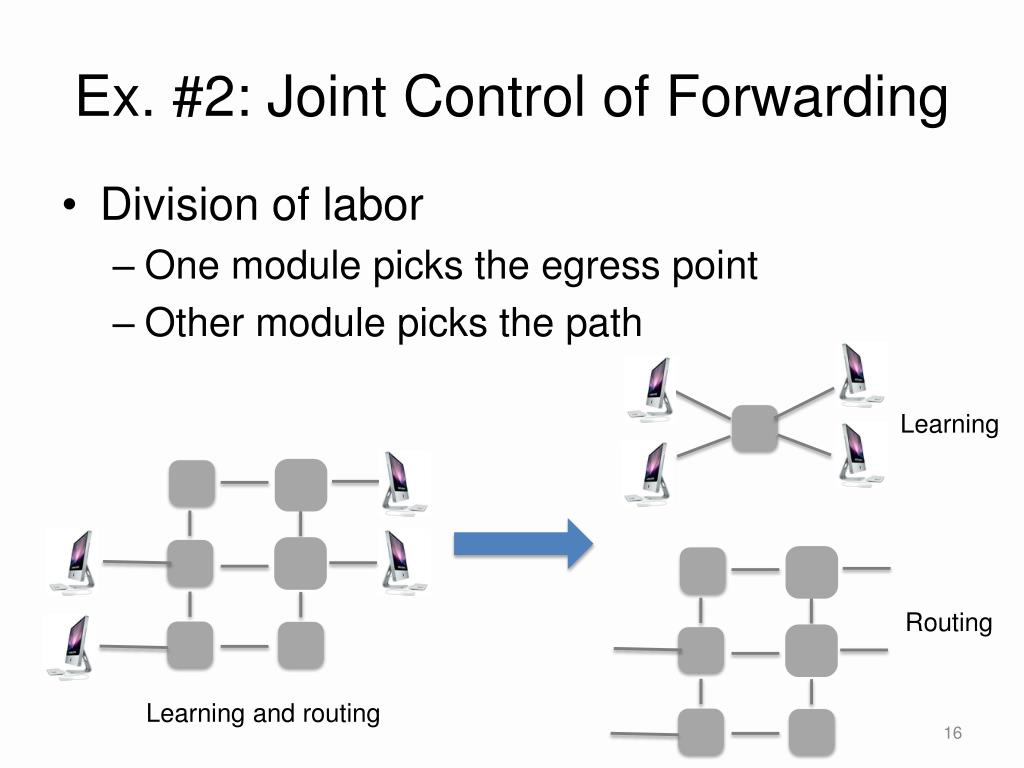 Ex. #2: Joint Control of Forwarding

• Division of labor
– One module picks the egress point
– Other module picks the path

Learning

Routing

Learning and routing

16